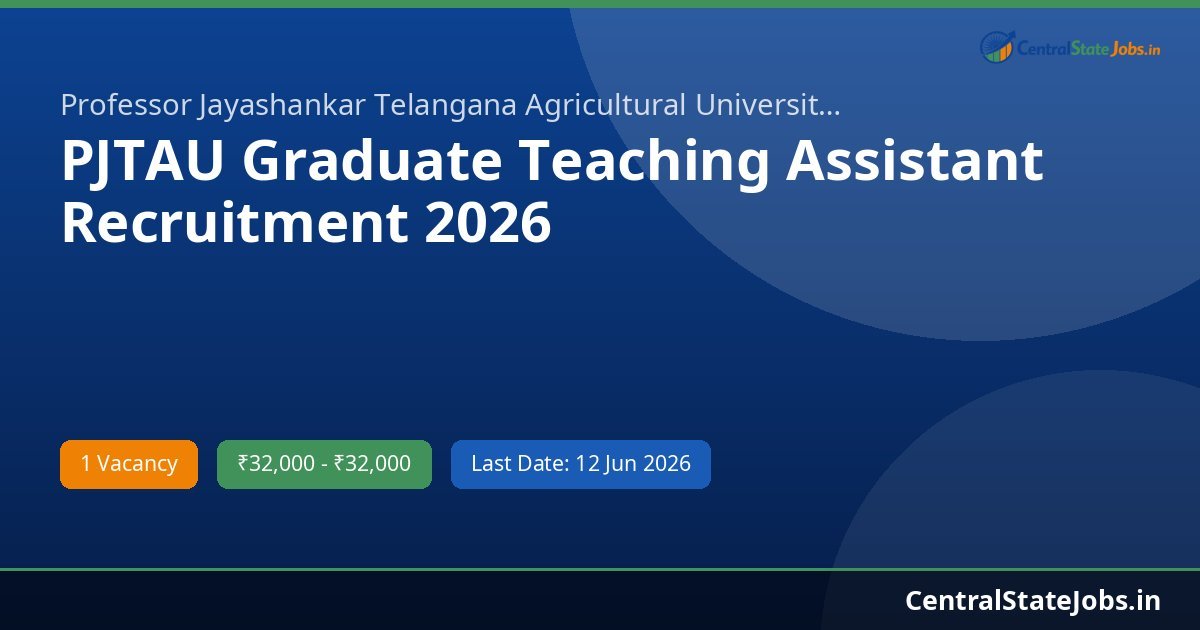 CentralStateJobs.in

Professor Jayashankar Telangana Agricultural Universit...

PJTAU Graduate Teaching Assistant Recruitment 2026

1 Vacancy

₹32,000 - ₹32,000

Last Date: 12 Jun 2026

CentralStateJobs.in